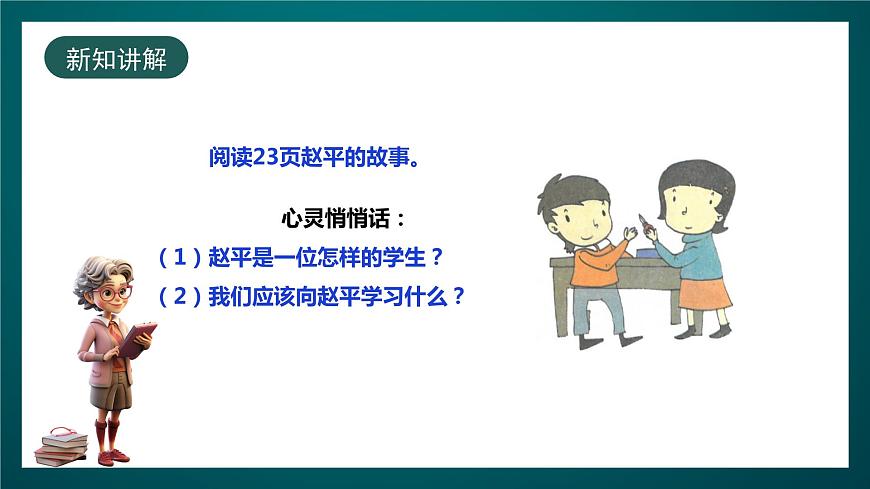 新知讲解

阅读23页赵平的故事。

心灵悄悄话：

（1）赵平是一位怎样的学生？

（2）我们应该向赵平学习什么？